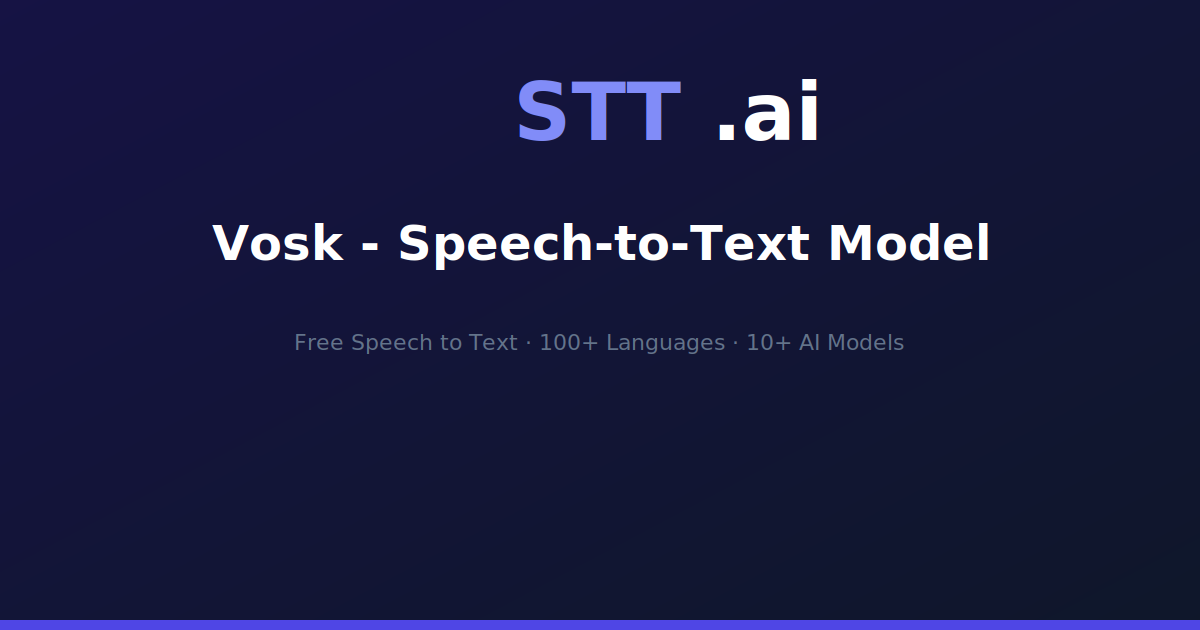 STT .ai

Vosk - Speech-to-Text Model

Free Speech to Text · 100+ Languages · 10+ AI Models